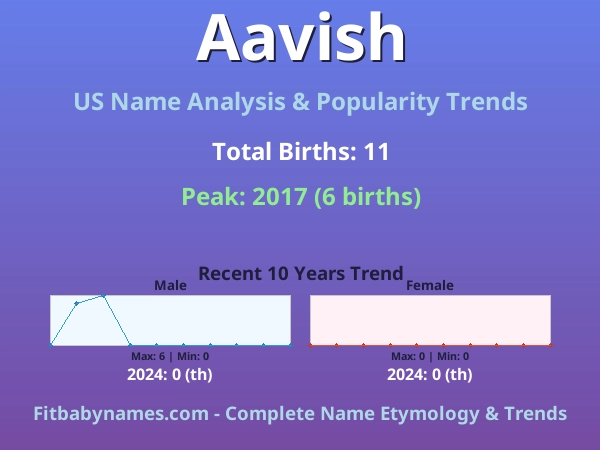 Aavish

US Name Analysis & Popularity Trends

Total Births: 11

Peak: 2017 (6 births)

Recent 10 Years Trend

Male

Max: 6 | Min: 0

2024: 0 (th)

Female

Max: 0 | Min: 0

2024: 0 (th)

Fitbabynames.com - Complete Name Etymology & Trends